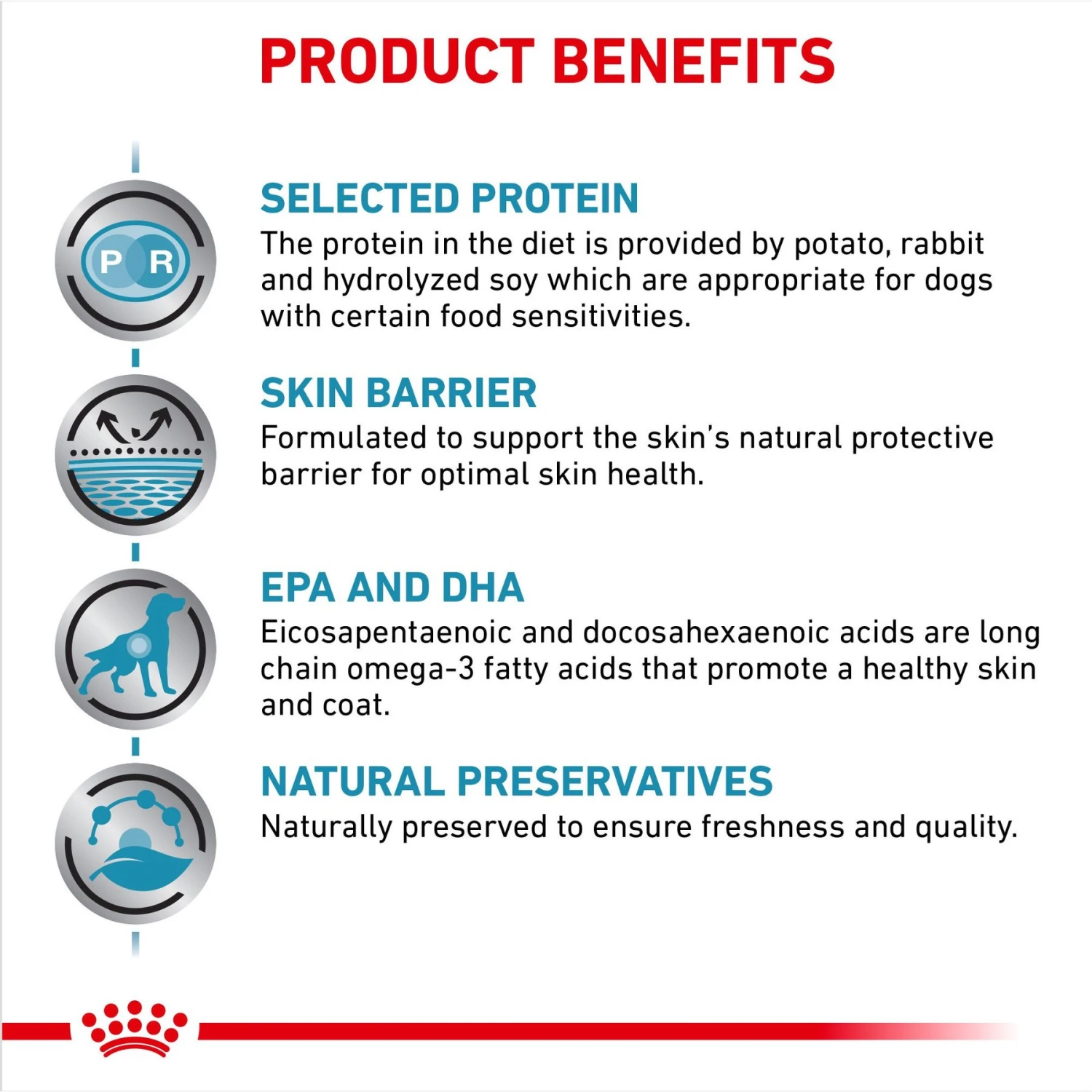 PRODUCT BENEFITS

P R

SELECTED PROTEIN
The protein in the diet is provided by potato, rabbit and hydrolyzed soy which are appropriate for dogs with certain food sensitivities.

SKIN BARRIER
Formulated to support the skin's natural protective barrier for optimal skin health.

EPA AND DHA
Eicosapentaenoic and docosahexaenoic acids are long chain omega-3 fatty acids that promote a healthy skin and coat.

NATURAL PRESERVATIVES
Naturally preserved to ensure freshness and quality.